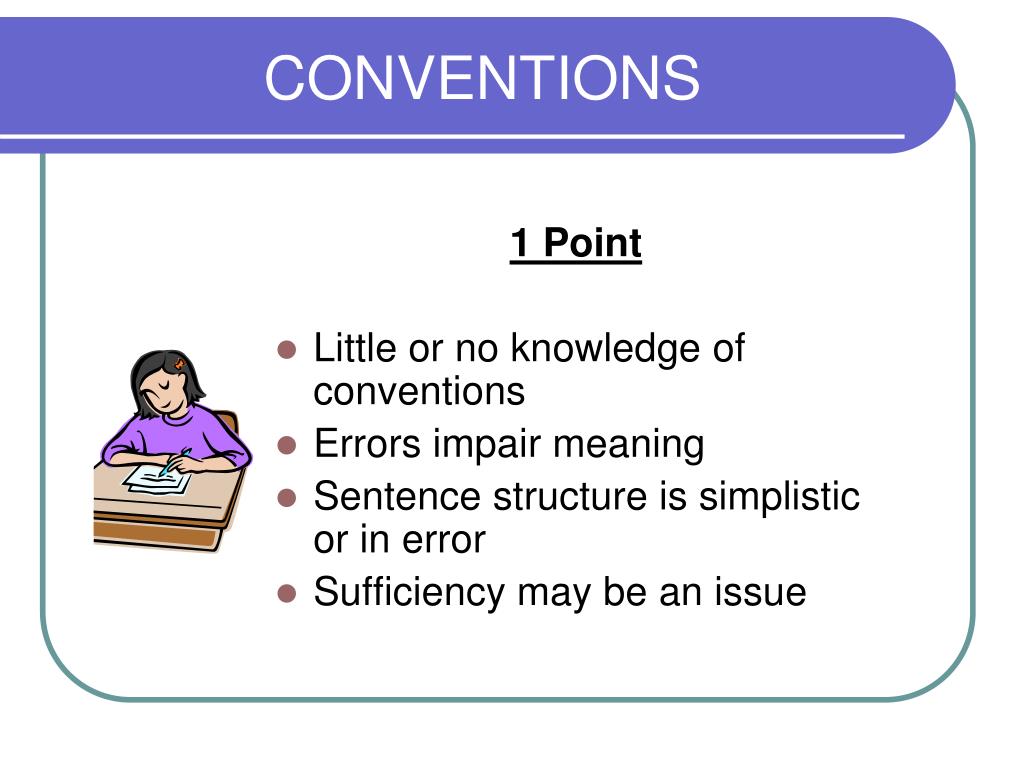 CONVENTIONS

1 Point

- Little or no knowledge of conventions
- Errors impair meaning
- Sentence structure is simplistic or in error
- Sufficiency may be an issue